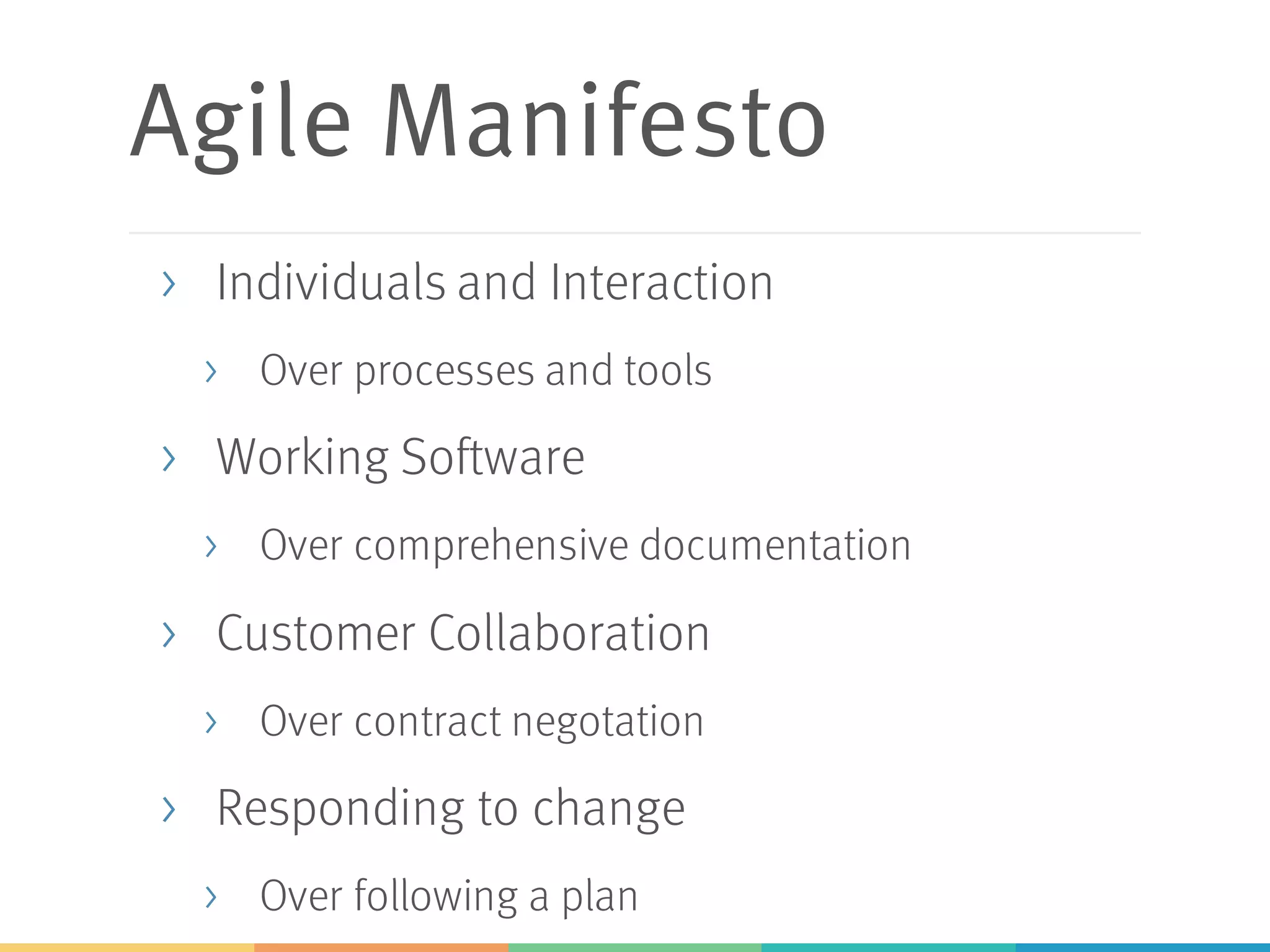 Agile Manifesto

› Individuals and Interaction

› Over processes and tools

› Working Software

› Over comprehensive documentation

› Customer Collaboration

› Over contract negotation

› Responding to change

› Over following a plan